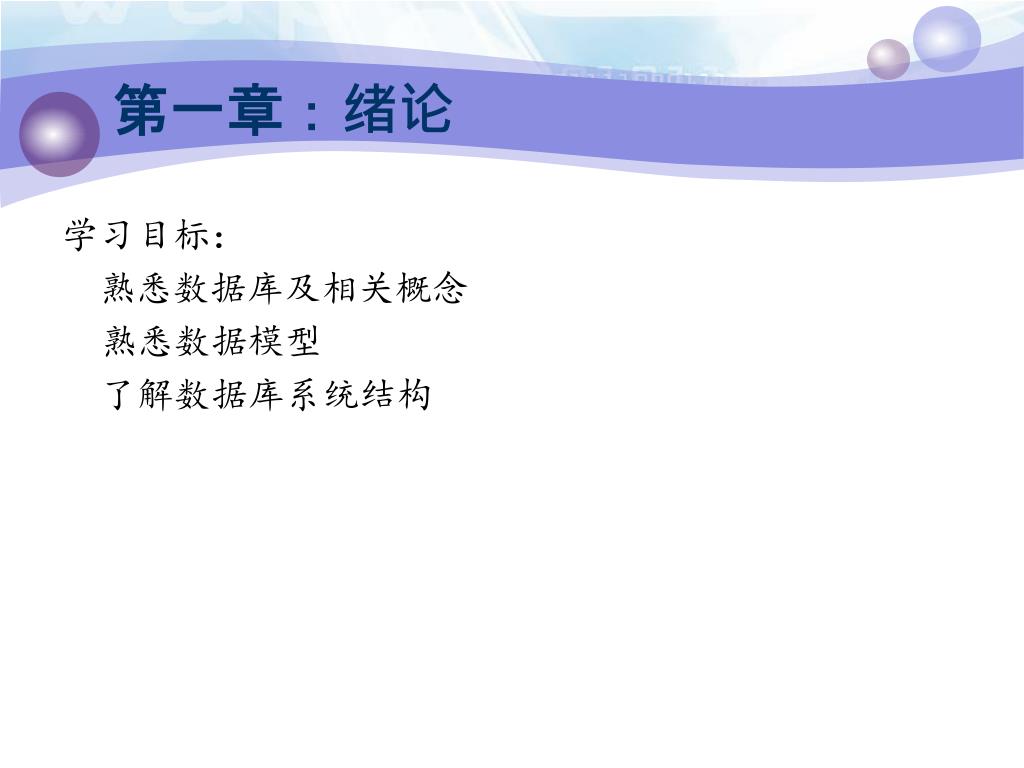 第一章：绪论

学习目标：

熟悉数据库及相关概念

熟悉数据模型

了解数据库系统结构